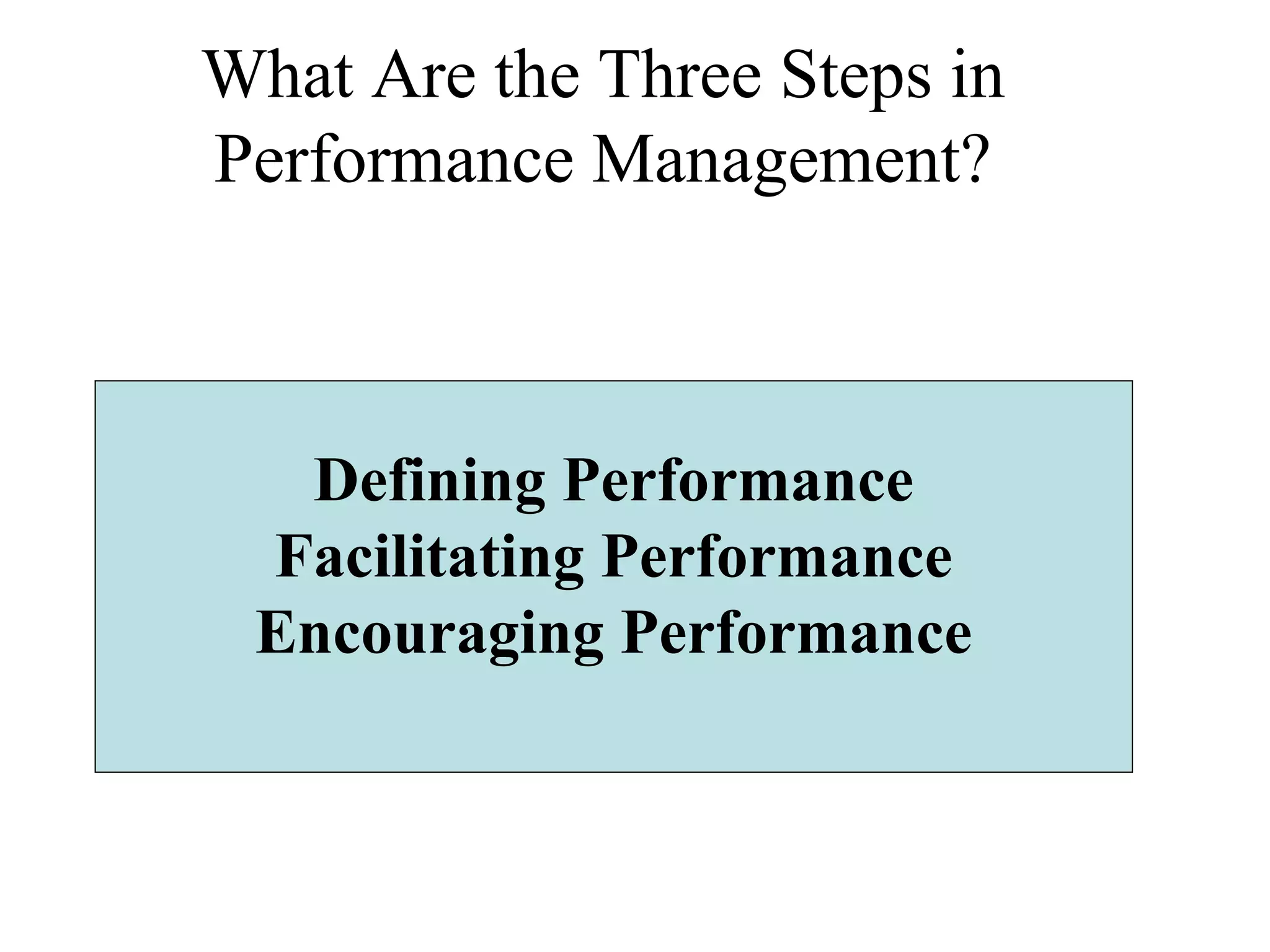 What Are the Three Steps in Performance Management?

Defining Performance
Facilitating Performance
Encouraging Performance